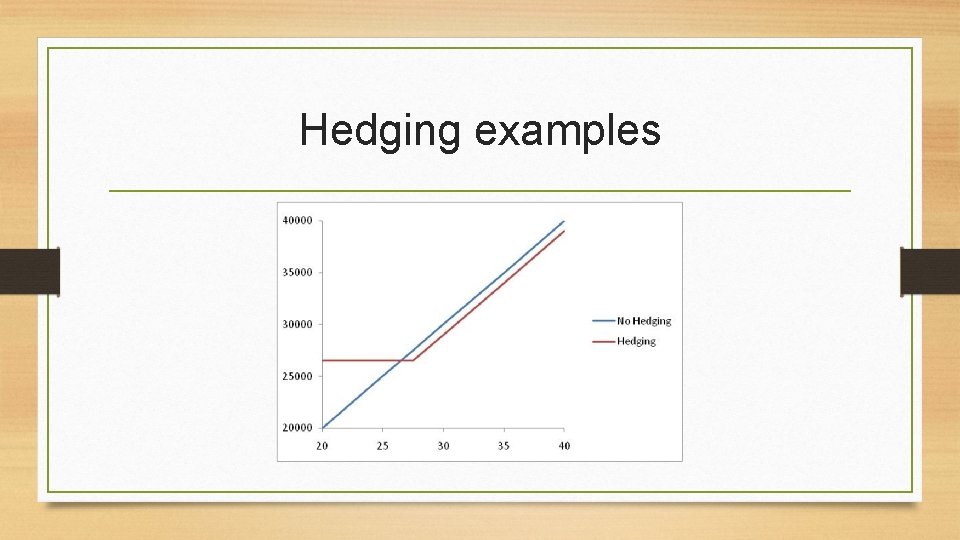 Hedging examples

40000
35000
30000
25000
20000

20 25 30 35 40

No Hedging
Hedging